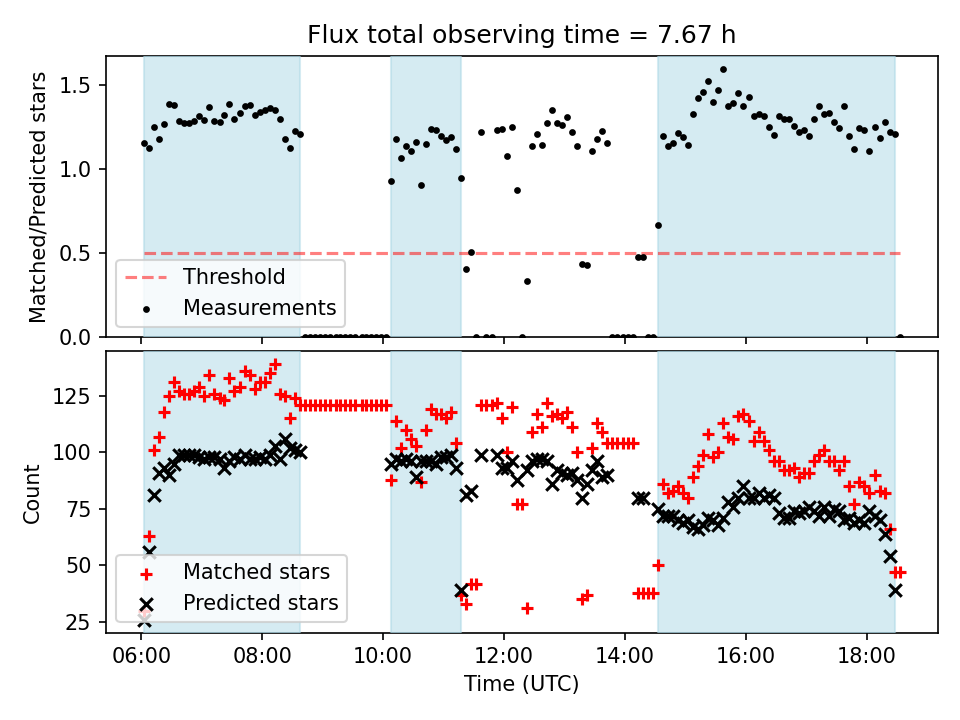 Flux total observing time = 7.67 h

Matched/Predicted stars

1.5
1.0
0.5
0.0

Threshold
Measurements

Count

125
100
75
50
25

Matched stars
Predicted stars

06:00 08:00 10:00 12:00 14:00 16:00 18:00

Time (UTC)